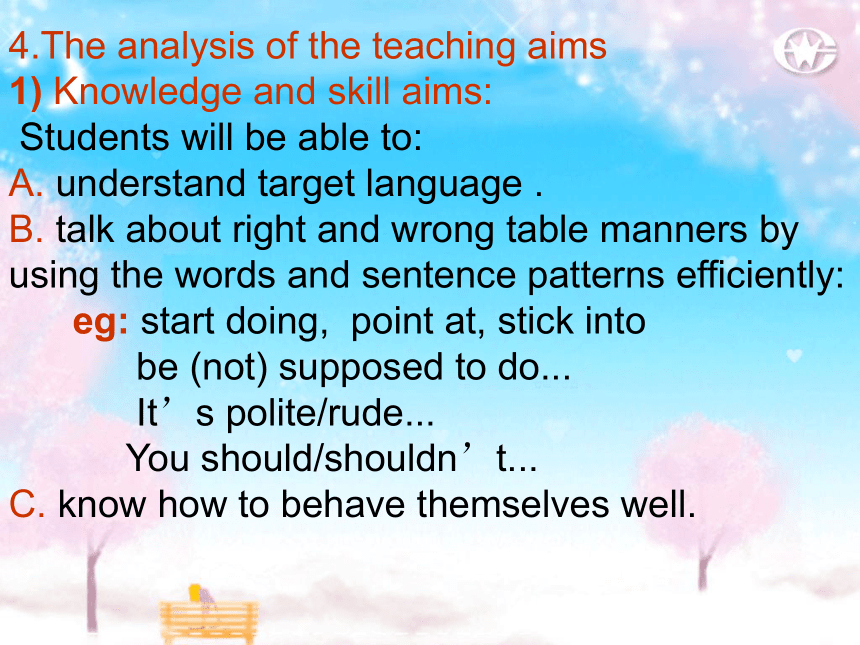 4.The analysis of the teaching aims
1) Knowledge and skill aims:
Students will be able to:
A. understand target language .
B. talk about right and wrong table manners by using the words and sentence patterns efficiently:
eg: start doing, point at, stick into
be (not) supposed to do...
It’s polite/rude...
You should/shouldn’t...
C. know how to behave themselves well.